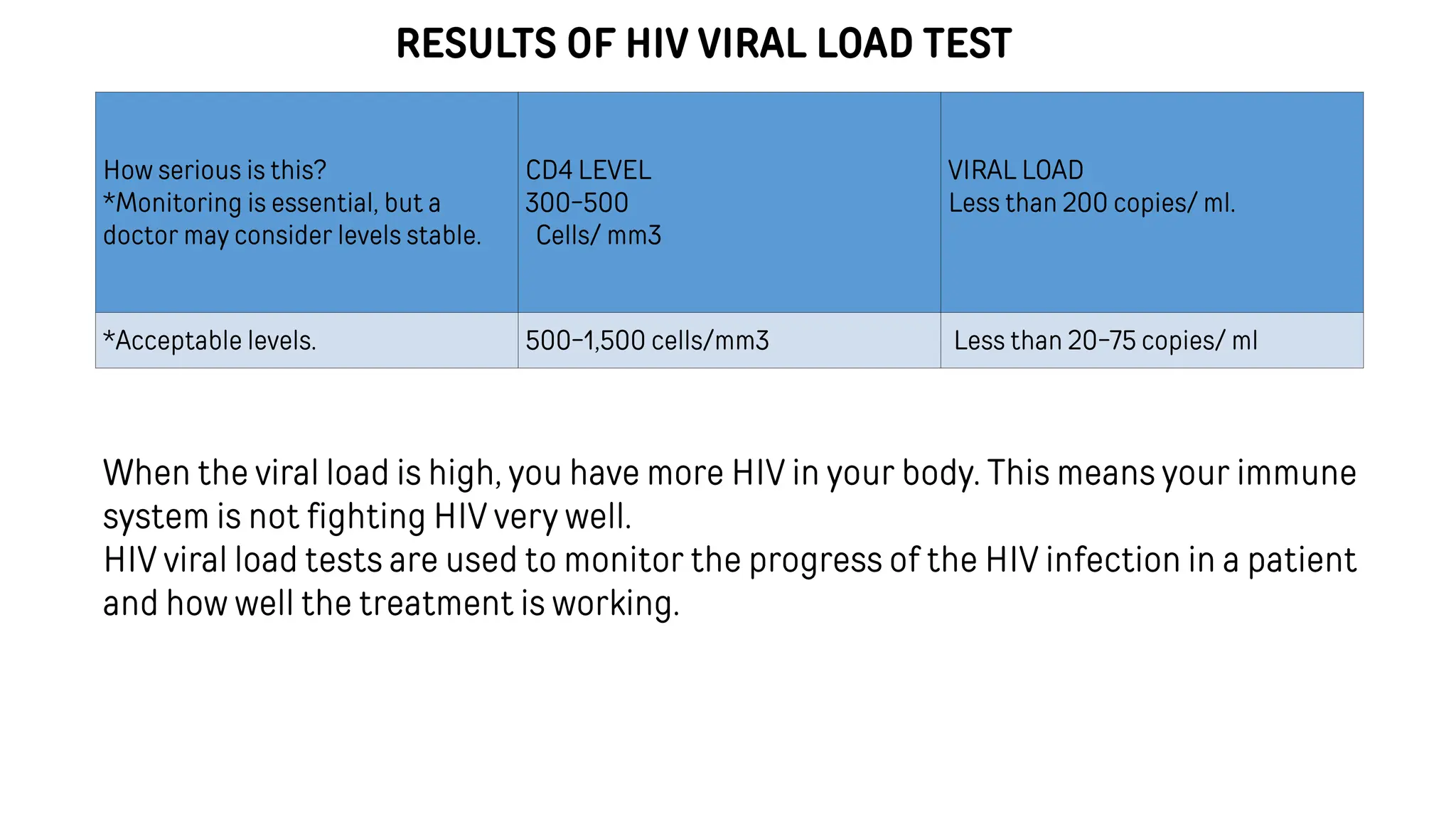 RESULTS OF HIV VIRAL LOAD TEST

| How serious is this? *Monitoring is essential, but a doctor may consider levels stable. | CD4 LEVEL 300–500 Cells/ mm3 | VIRAL LOAD Less than 200 copies/ ml. |
|---|---|---|
| *Acceptable levels. | 500–1,500 cells/mm3 | Less than 20–75 copies/ ml |

When the viral load is high, you have more HIV in your body. This means your immune system is not fighting HIV very well.
HIV viral load tests are used to monitor the progress of the HIV infection in a patient and how well the treatment is working.